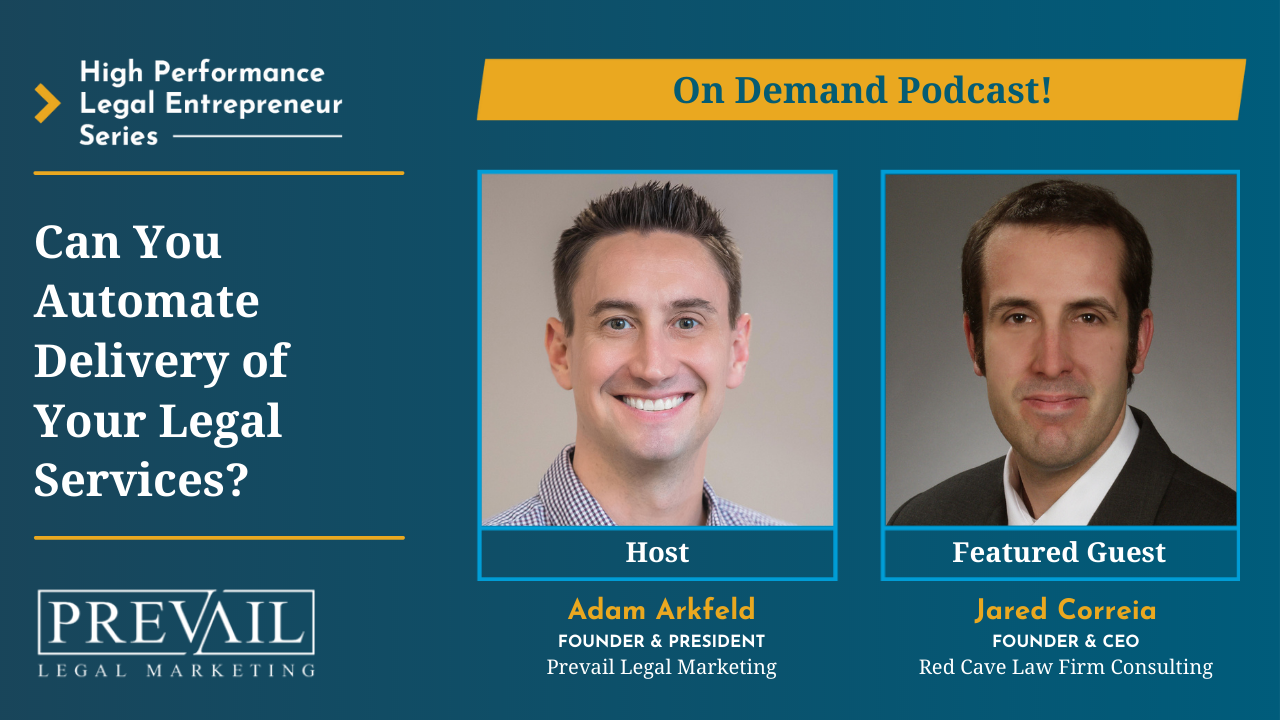 High Performance Legal Entrepreneur Series

Can You Automate Delivery of Your Legal Services?

PREVAIL
LEGAL MARKETING

On Demand Podcast!

Host

Adam Arkfeld
FOUNDER & PRESIDENT
Prevail Legal Marketing

Featured Guest

Jared Correia
FOUNDER & CEO
Red Cave Law Firm Consulting